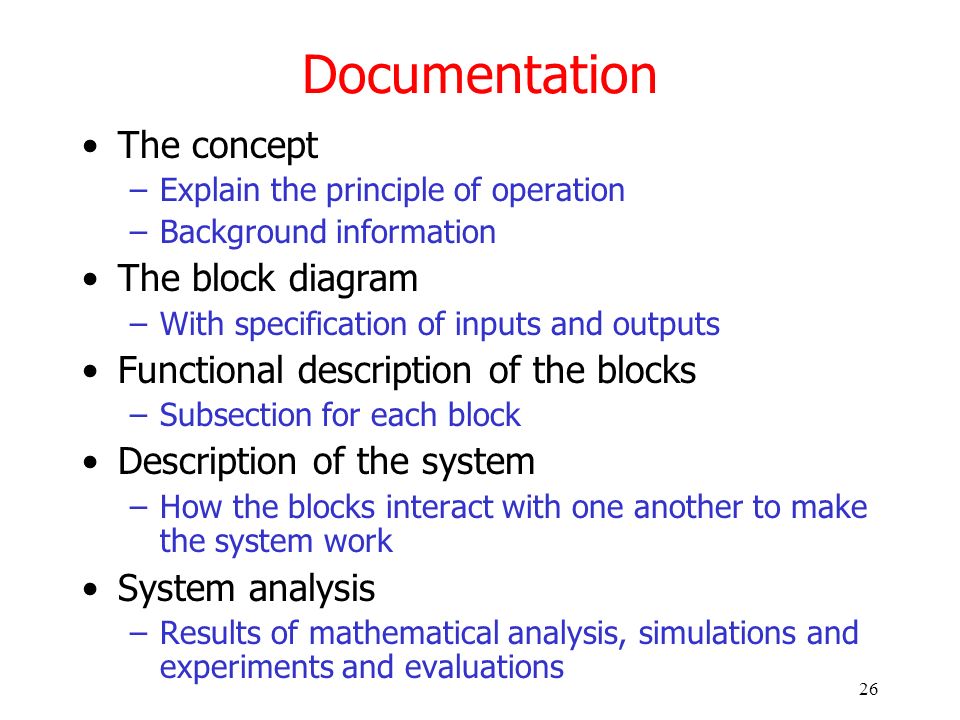 Documentation

• The concept
– Explain the principle of operation
– Background information

• The block diagram
– With specification of inputs and outputs

• Functional description of the blocks
– Subsection for each block

• Description of the system
– How the blocks interact with one another to make the system work

• System analysis
– Results of mathematical analysis, simulations and experiments and evaluations

26